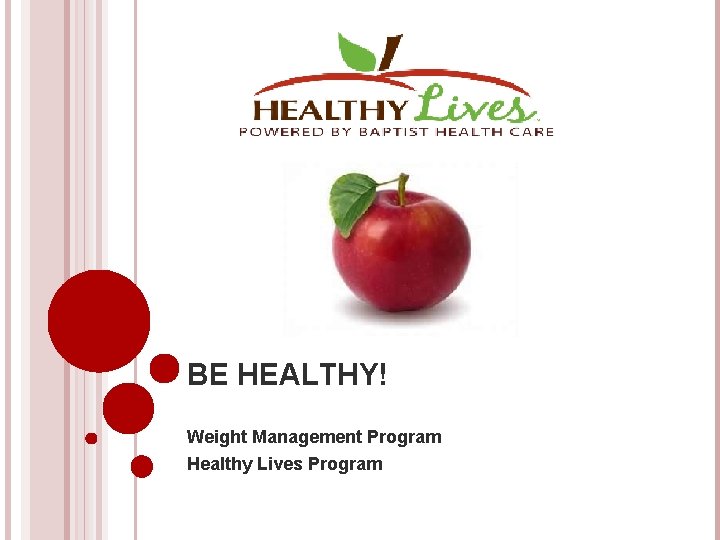 HEALTHY Lives
POWERED BY BAPTIST HEALTH CARE

BE HEALTHY!

Weight Management Program
Healthy Lives Program